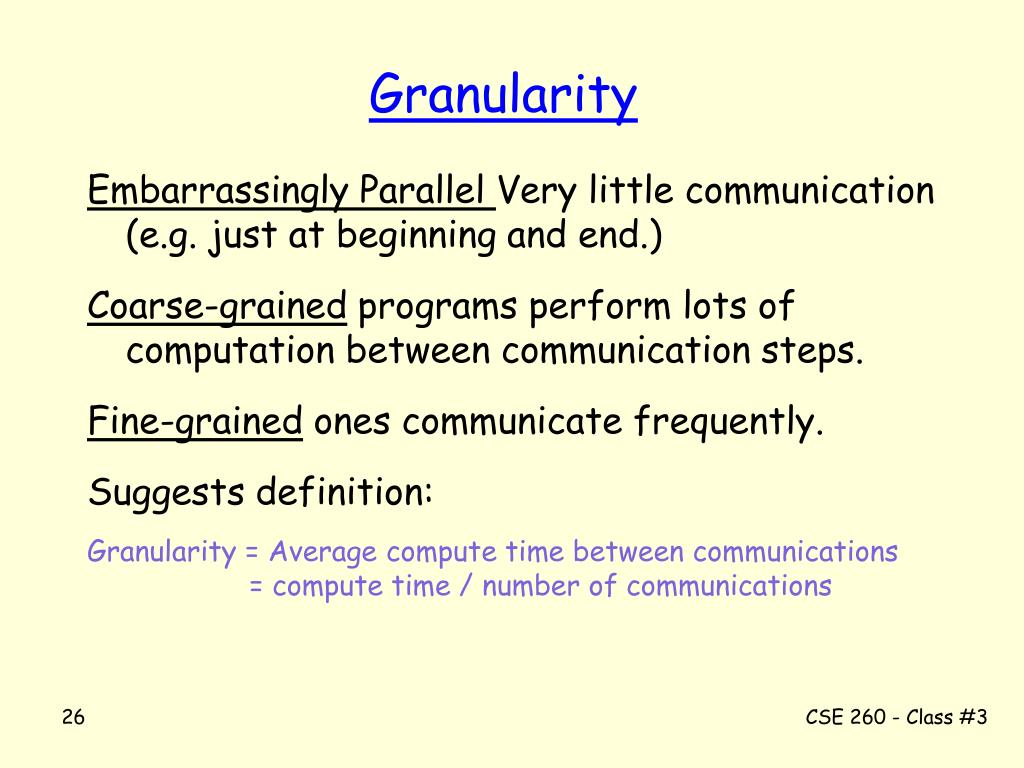 Granularity

Embarrassingly Parallel Very little communication (e.g. just at beginning and end.)

Coarse-grained programs perform lots of computation between communication steps.

Fine-grained ones communicate frequently.

Suggests definition:

Granularity = Average compute time between communications
= compute time / number of communications

26

CSE 260 - Class #3